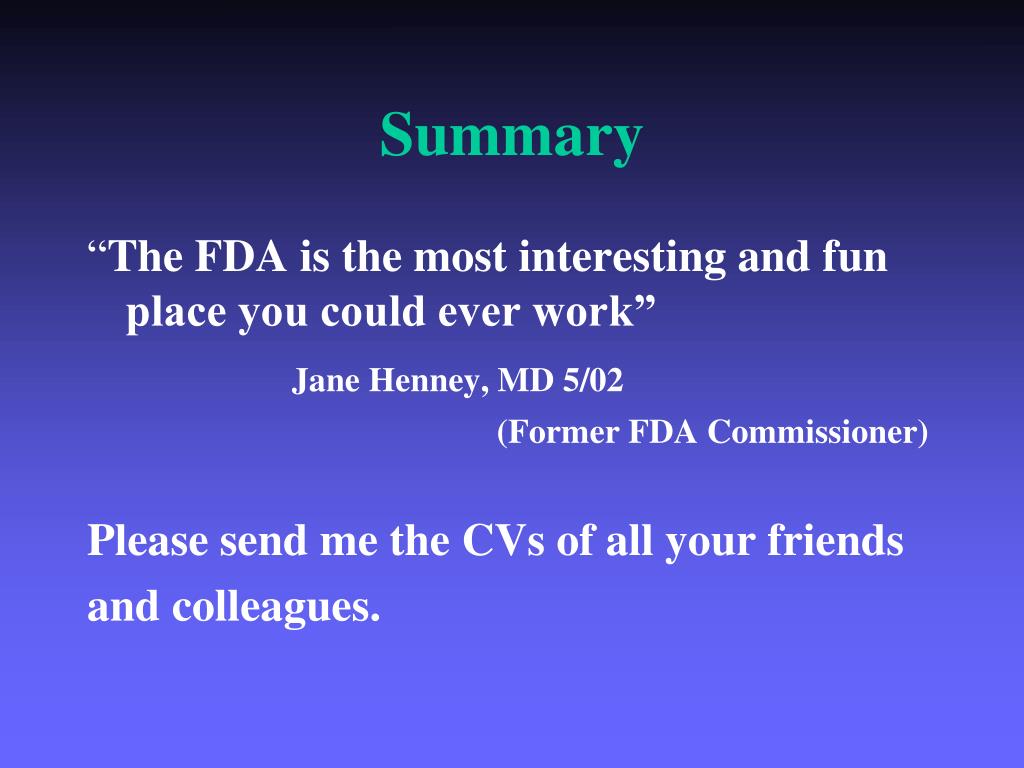 Summary

“The FDA is the most interesting and fun place you could ever work”

Jane Henney, MD 5/02

(Former FDA Commissioner)

Please send me the CVs of all your friends and colleagues.